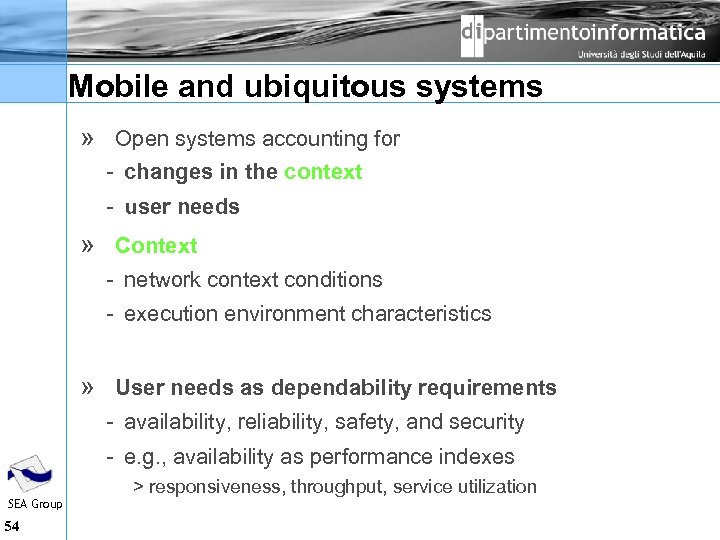 dipartimentoinformatica
Università degli Studi dell'Aquila

Mobile and ubiquitous systems

» Open systems accounting for
- changes in the context
- user needs

» Context
- network context conditions
- execution environment characteristics

» User needs as dependability requirements
- availability, reliability, safety, and security
- e.g., availability as performance indexes
> responsiveness, throughput, service utilization

SEA Group
54